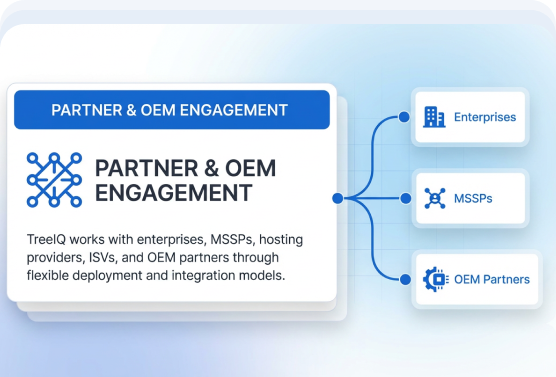 PARTNER & OEM ENGAGEMENT

PARTNER & OEM ENGAGEMENT

TreeIQ works with enterprises, MSSPs, hosting providers, ISVs, and OEM partners through flexible deployment and integration models.

Enterprises

MSSPs

OEM Partners